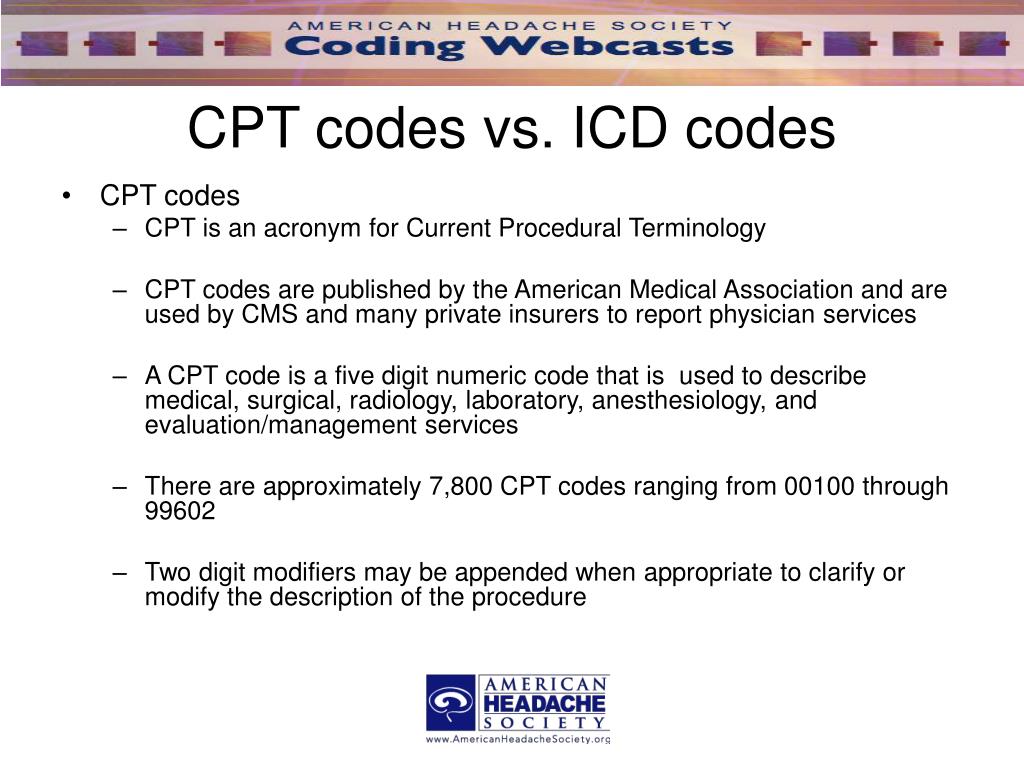 AMERICAN HEADACHE SOCIETY
Coding Webcasts

CPT codes vs. ICD codes

• CPT codes
– CPT is an acronym for Current Procedural Terminology

– CPT codes are published by the American Medical Association and are used by CMS and many private insurers to report physician services

– A CPT code is a five digit numeric code that is used to describe medical, surgical, radiology, laboratory, anesthesiology, and evaluation/management services

– There are approximately 7,800 CPT codes ranging from 00100 through 99602

– Two digit modifiers may be appended when appropriate to clarify or modify the description of the procedure

AMERICAN HEADACHE SOCIETY
www.AmericanHeadacheSociety.org